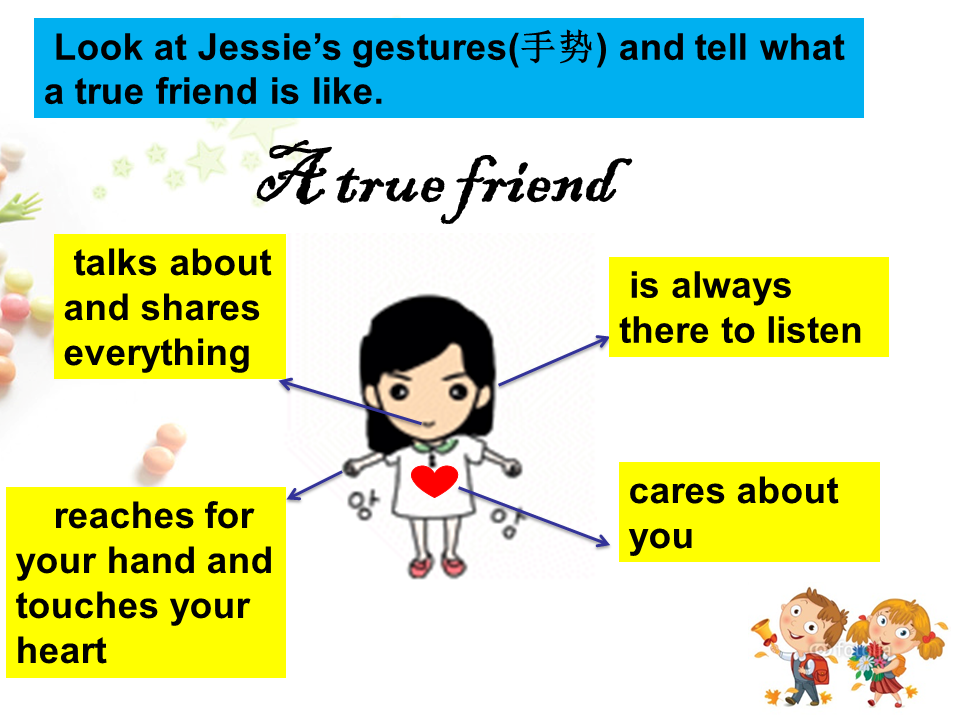 Look at Jessie's gestures(手势) and tell what a true friend is like.

A true friend

talks about and shares everything

is always there to listen

reaches for your hand and touches your heart

cares about you